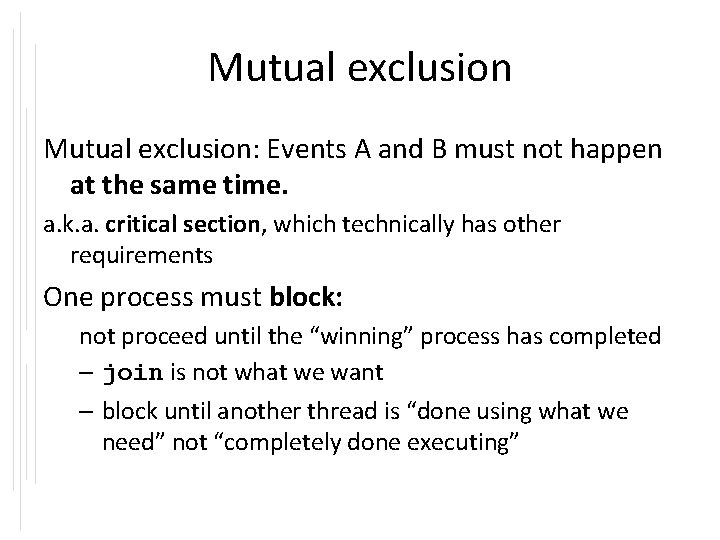 Mutual exclusion

Mutual exclusion: Events A and B must not happen at the same time.

a.k.a. critical section, which technically has other requirements

One process must block:

not proceed until the “winning” process has completed

– join is not what we want

– block until another thread is “done using what we need” not “completely done executing”